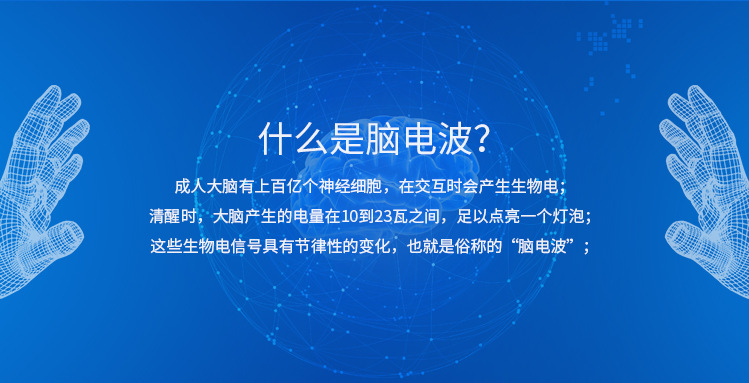 什么是脑电波?

成人大脑有上百亿个神经细胞，在交互时会产生生物电；
清醒时，大脑产生的电量在10到23瓦之间，足以点亮一个灯泡；
这些生物电信号具有节律性的变化，也就是俗称的“脑电波”；